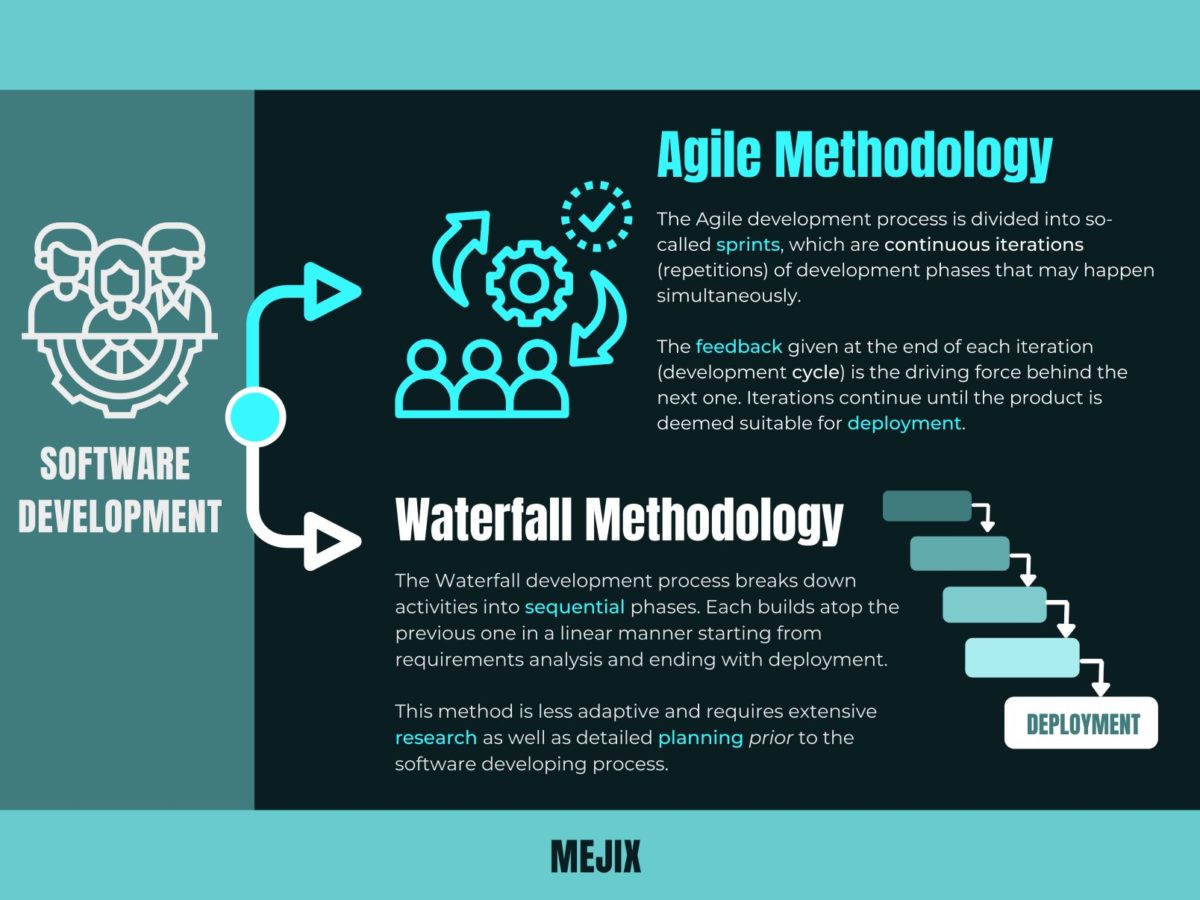 SOFTWARE DEVELOPMENT

Agile Methodology

The Agile development process is divided into so-called sprints, which are continuous iterations (repetitions) of development phases that may happen simultaneously.

The feedback given at the end of each iteration (development cycle) is the driving force behind the next one. Iterations continue until the product is deemed suitable for deployment.

Waterfall Methodology

The Waterfall development process breaks down activities into sequential phases. Each builds atop the previous one in a linear manner starting from requirements analysis and ending with deployment.

This method is less adaptive and requires extensive research as well as detailed planning prior to the software developing process.

DEPLOYMENT

MEJIX